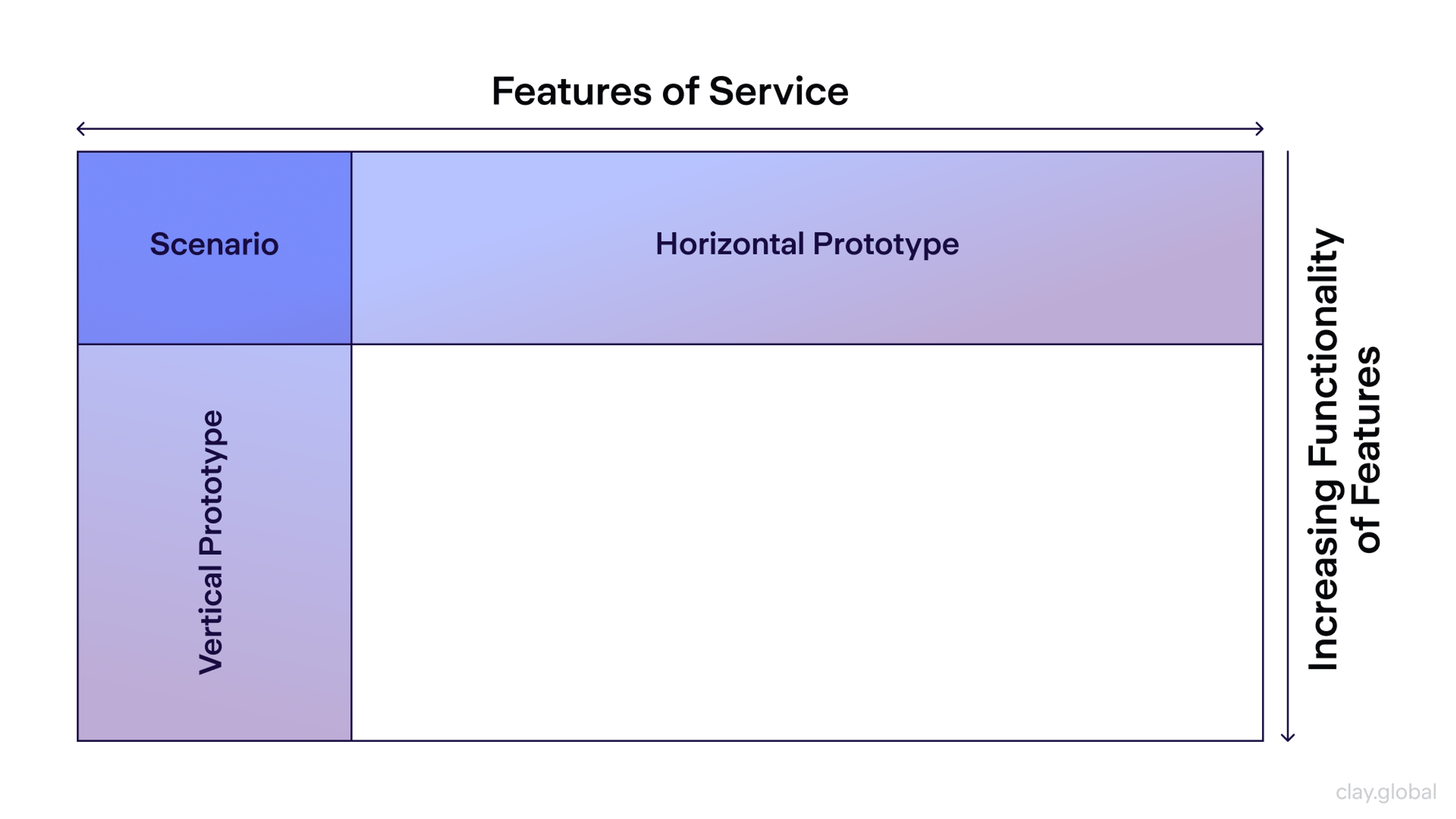 Features of Service

Scenario

Horizontal Prototype

Vertical Prototype

Increasing Functionality of Features

clay.global